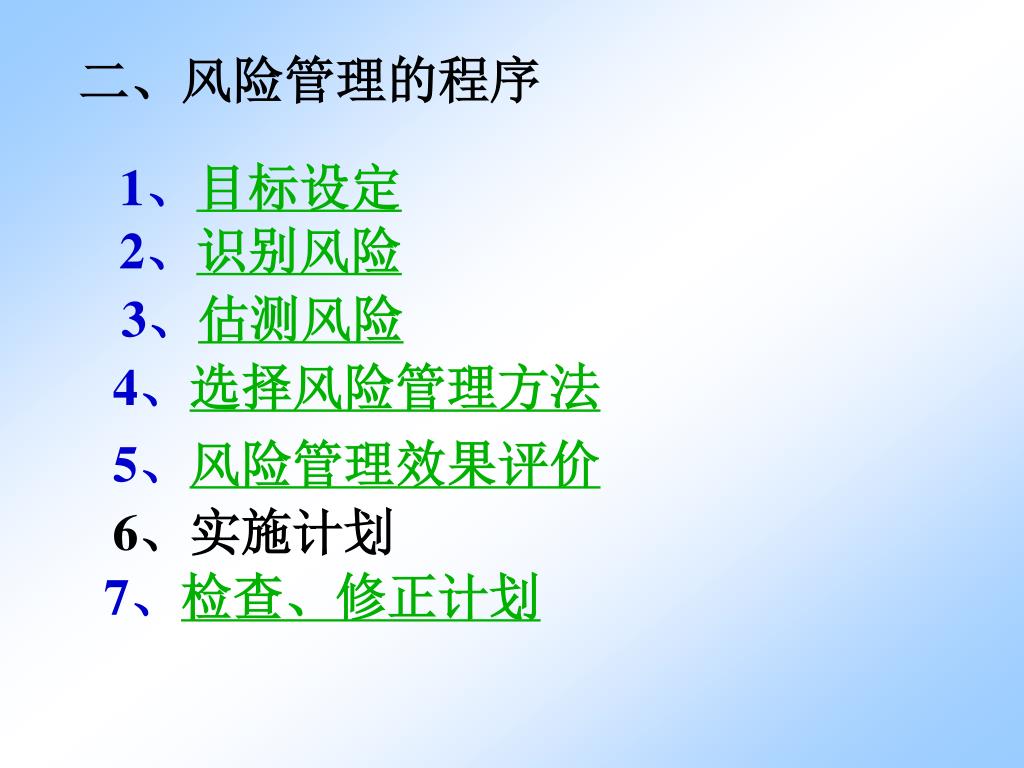 二、风险管理的程序

1、目标设定
2、识别风险
3、估测风险
4、选择风险管理方法
5、风险管理效果评价
6、实施计划
7、检查、修正计划